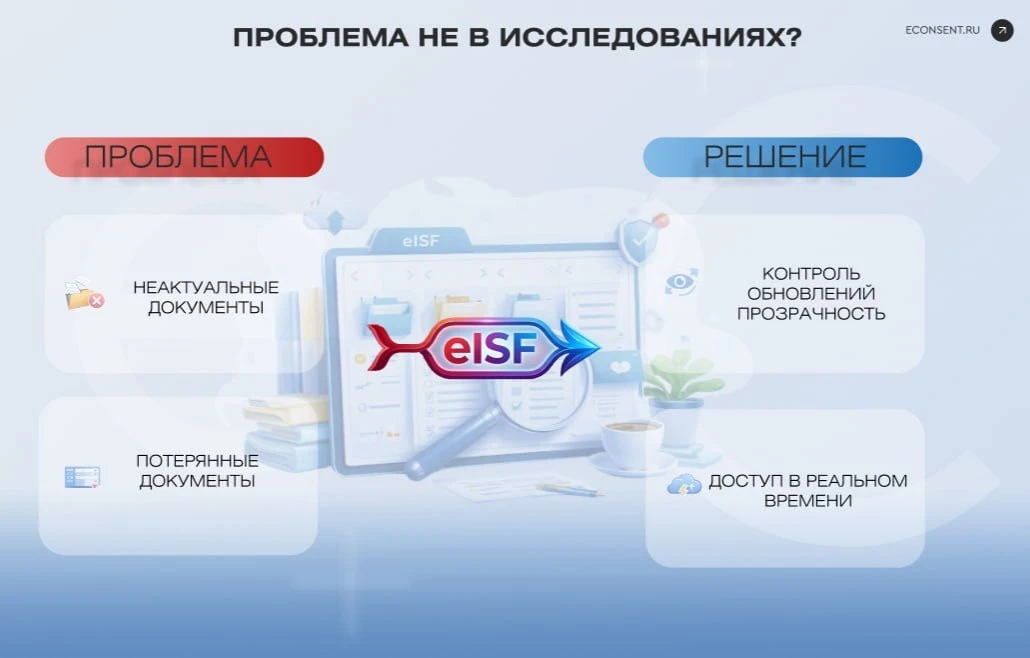 ПРОБЛЕМА НЕ В ИССЛЕДОВАНИЯХ?

ECONSENT.RU

ПРОБЛЕМА

НЕАКТУАЛЬНЫЕ ДОКУМЕНТЫ

ПОТЕРЯННЫЕ ДОКУМЕНТЫ

eISF

eISF

РЕШЕНИЕ

КОНТРОЛЬ ОБНОВЛЕНИЙ ПРОЗРАЧНОСТЬ

ДОСТУП В РЕАЛЬНОМ ВРЕМЕНИ